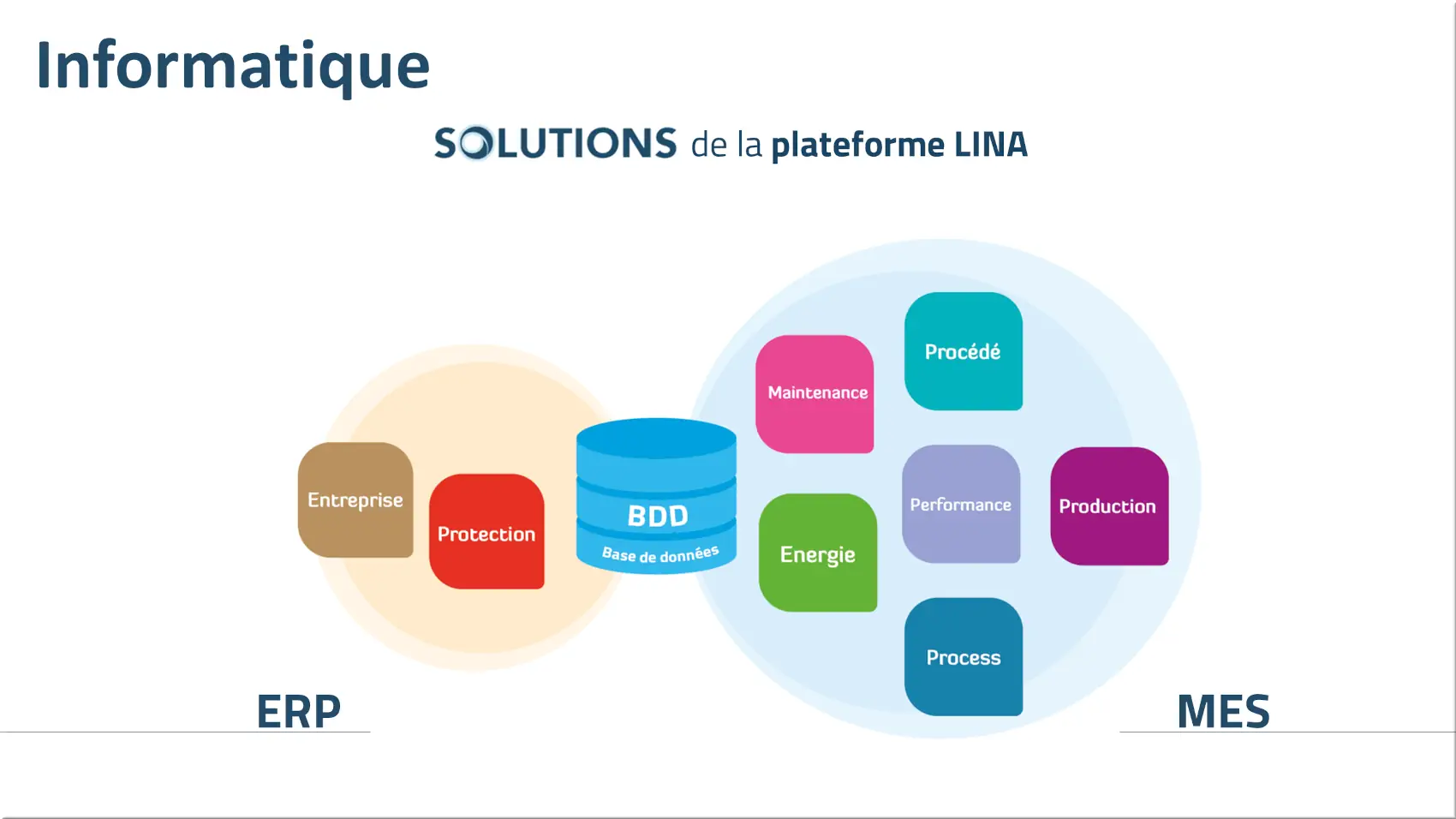 Informatique

SOLUTIONS de la plateforme LINA

Entreprise

Protection

BDD
Base de données

Maintenance

Procédé

Energie

Performance

Production

Process

ERP

MES